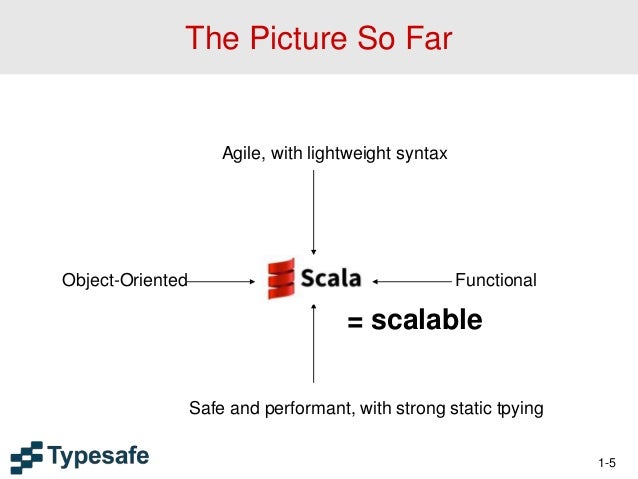 The Picture So Far

Agile, with lightweight syntax

Object-Oriented

Scala

Functional

= scalable

Safe and performant, with strong static tpying

Typesafe

1-5